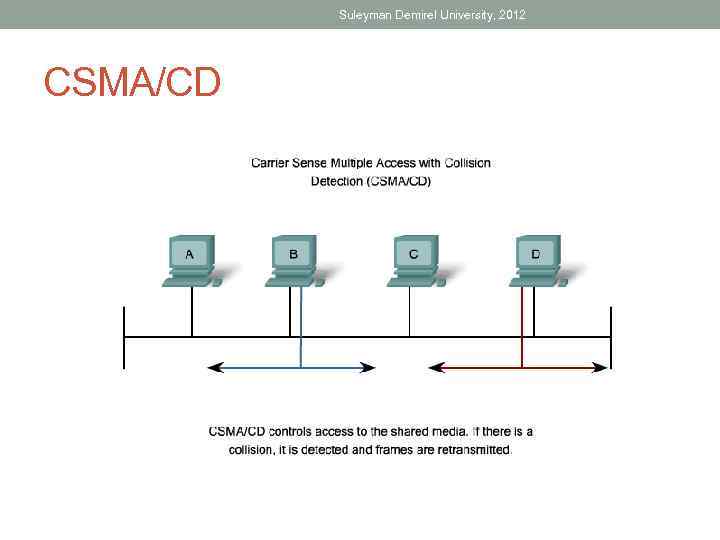 Suleyman Demirel University, 2012

CSMA/CD

Carrier Sense Multiple Access with Collision Detection (CSMA/CD)

A

B

C

D

CSMA/CD controls access to the shared media. If there is a collision, it is detected and frames are retransmitted.